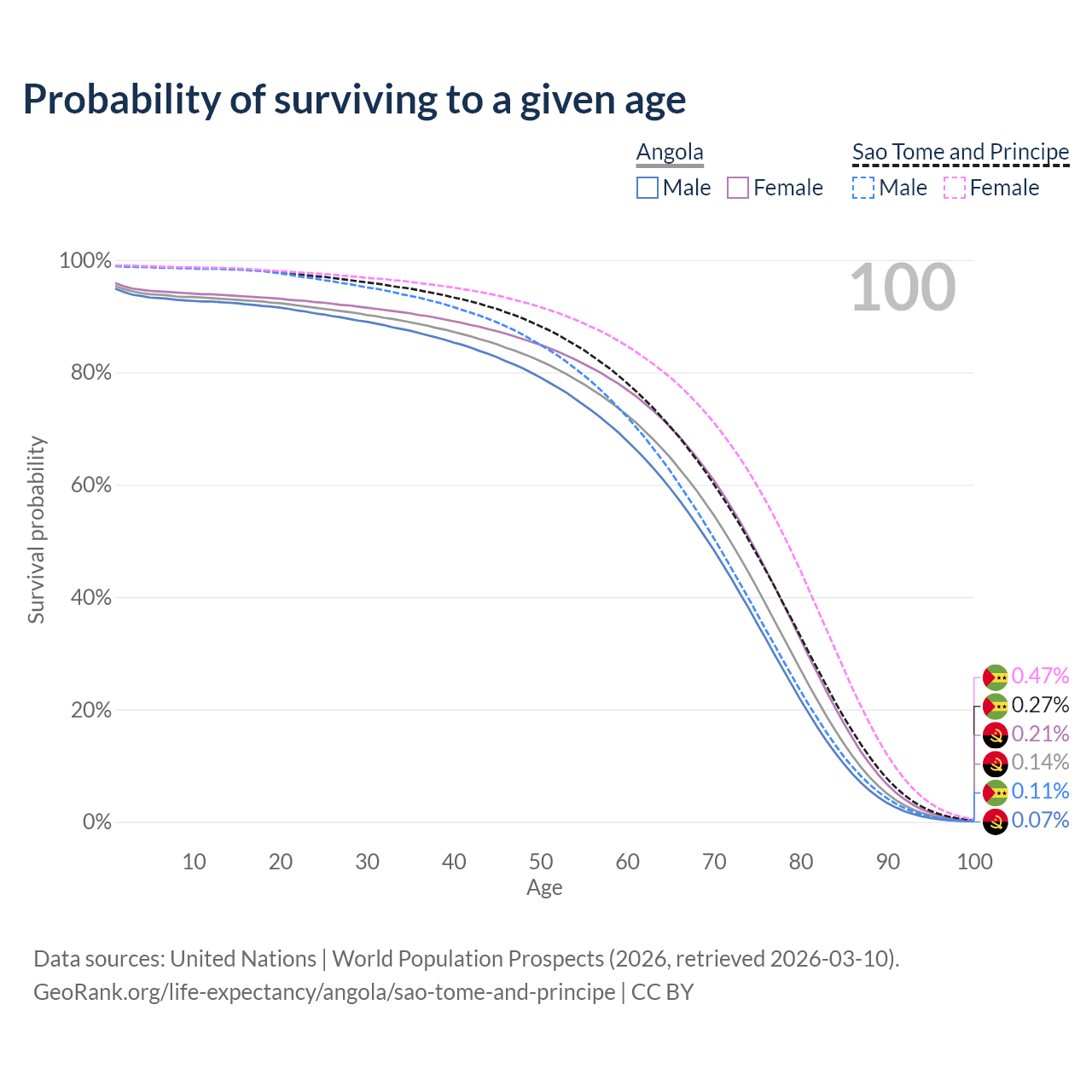 Probability of surviving to a given age

Angola
Male Female

Sao Tome and Principe
Male Female

100

100%
80%
60%
40%
20%
0%

Survival probability

0.47%
0.27%
0.21%
0.14%
0.11%
0.07%

10 20 30 40 50 60 70 80 90 100
Age

Data sources: United Nations | World Population Prospects (2026, retrieved 2026-03-10).
GeoRank.org/life-expectancy/angola/sao-tome-and-principe | CC BY